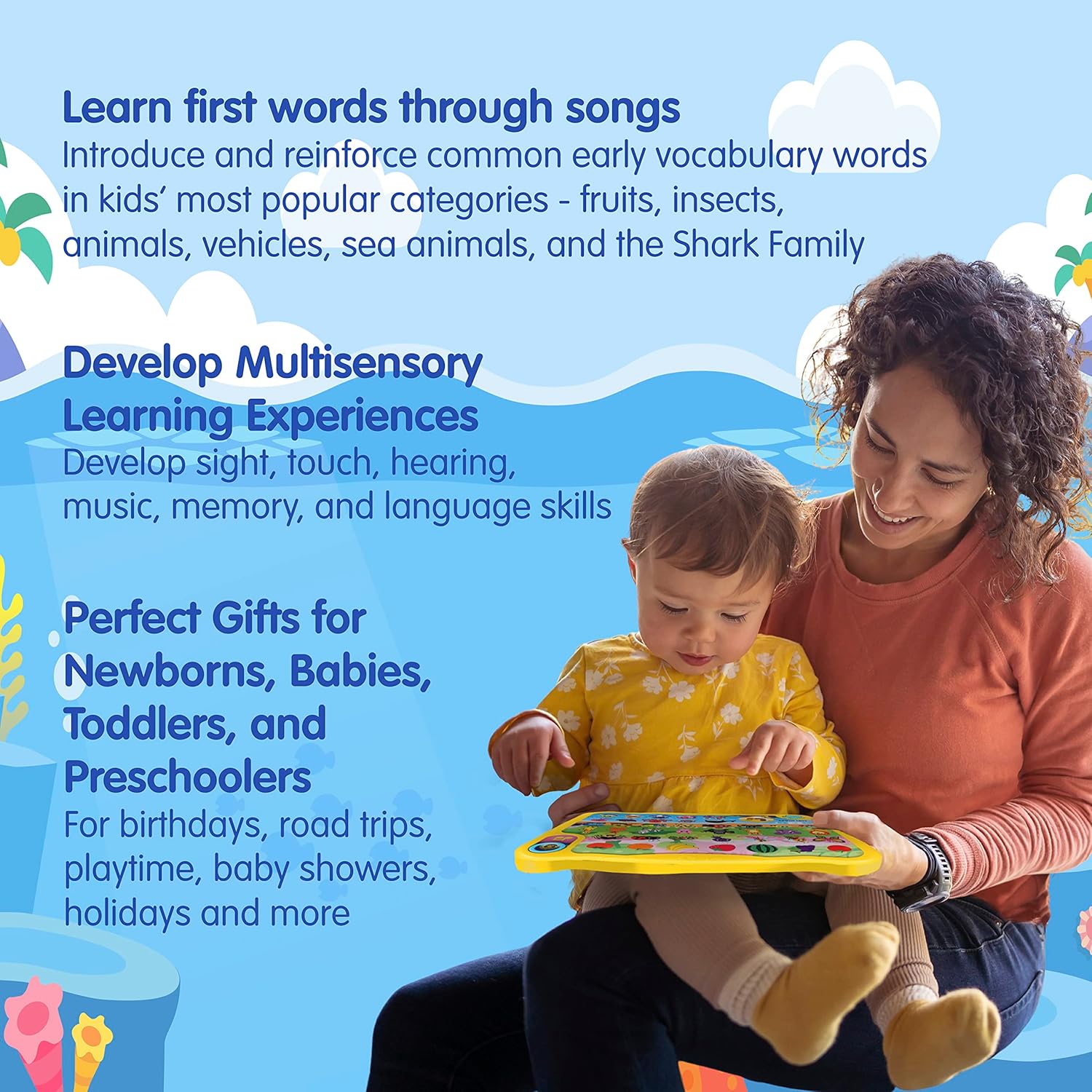 Learn first words through songs
Introduce and reinforce common early vocabulary words in kids' most popular categories - fruits, insects, animals, vehicles, sea animals, and the Shark Family

Develop Multisensory Learning Experiences
Develop sight, touch, hearing, music, memory, and language skills

Perfect Gifts for Newborns, Babies, Toddlers, and Preschoolers
For birthdays, road trips, playtime, baby showers, holidays and more